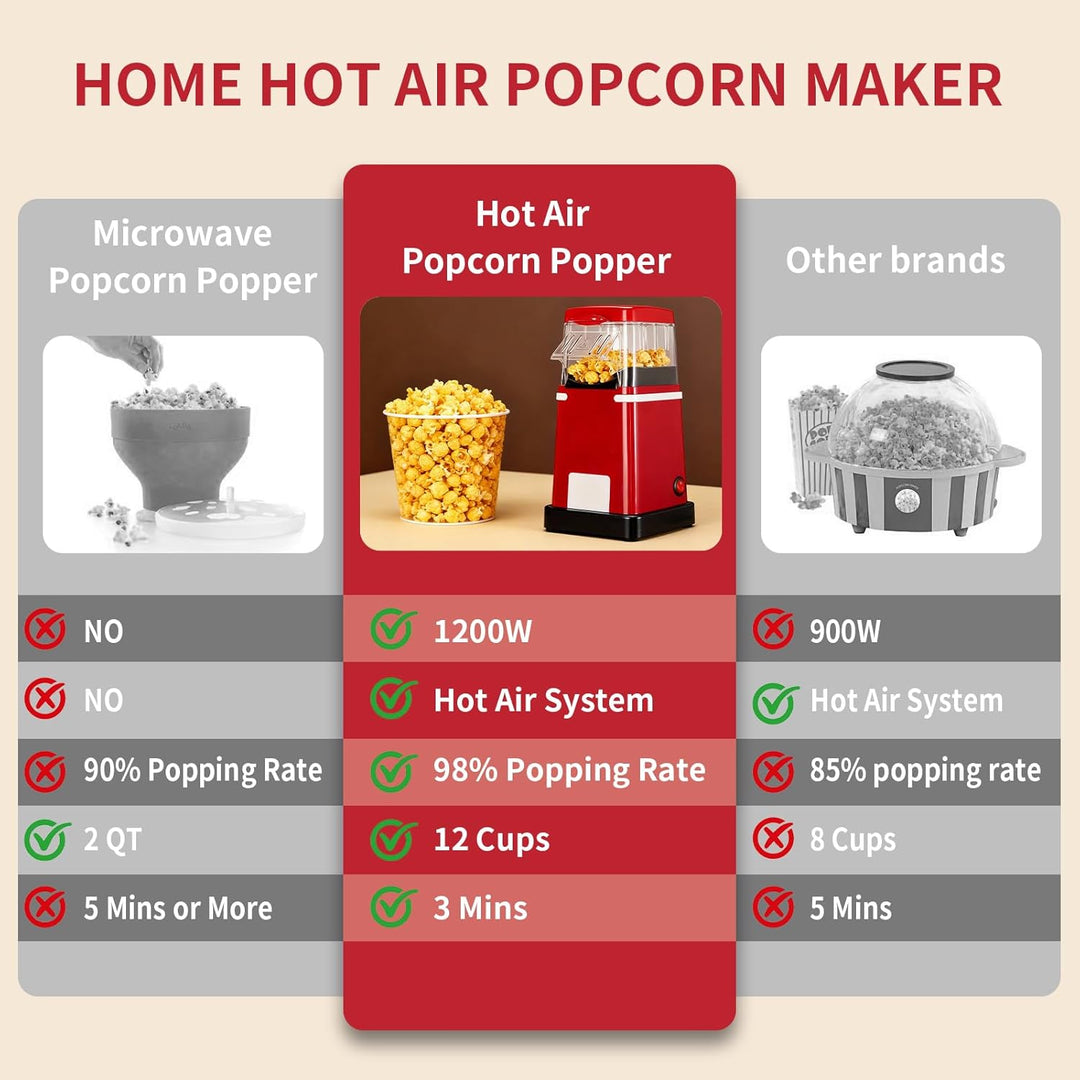 HOME HOT AIR POPCORN MAKER

| Microwave Popcorn Popper | Hot Air Popcorn Popper | Other brands |
|---|---|---|
| NO | 1200W | 900W |
| NO | Hot Air System | Hot Air System |
| 90% Popping Rate | 98% Popping Rate | 85% popping rate |
| 2 QT | 12 Cups | 8 Cups |
| 5 Mins or More | 3 Mins | 5 Mins |